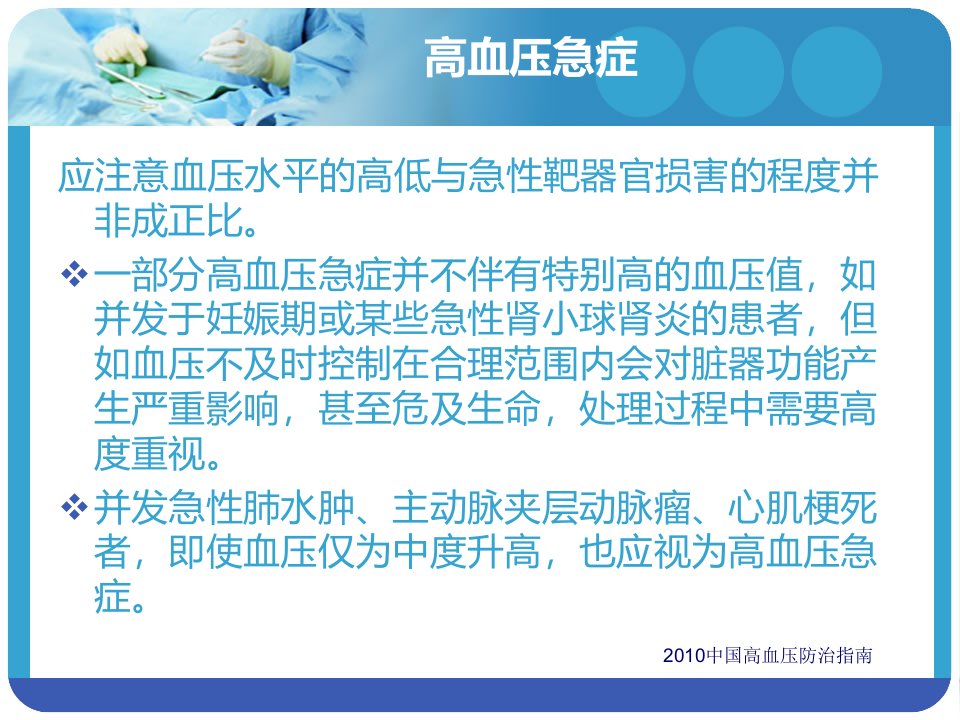 高血压急症

应注意血压水平的高低与急性靶器官损害的程度并非成正比。

❖一部分高血压急症并不伴有特别高的血压值，如并发于妊娠期或某些急性肾小球肾炎的患者，但如血压不及时控制在合理范围内会对脏器功能产生严重影响，甚至危及生命，处理过程中需要高度重视。

❖并发急性肺水肿、主动脉夹层动脉瘤、心肌梗死者，即使血压仅为中度升高，也应视为高血压急症。

2010中国高血压防治指南